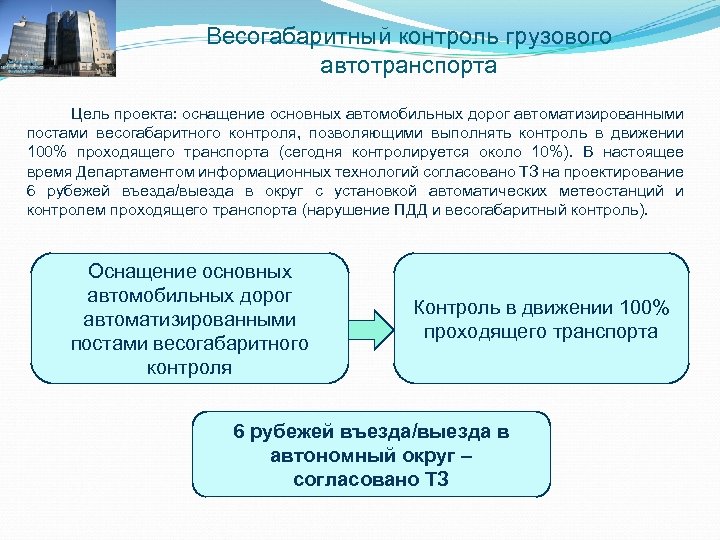 Весогабаритный контроль грузового автотранспорта

Цель проекта: оснащение основных автомобильных дорог автоматизированными постами весогабаритного контроля, позволяющими выполнять контроль в движении 100% проходящего транспорта (сегодня контролируется около 10%). В настоящее время Департаментом информационных технологий согласовано ТЗ на проектирование 6 рубежей въезда/выезда в округ с установкой автоматических метеостанций и контролем проходящего транспорта (нарушение ПДД и весогабаритный контроль).

Оснащение основных автомобильных дорог автоматизированными постами весогабаритного контроля

Контроль в движении 100% проходящего транспорта

6 рубежей въезда/выезда в автономный округ – согласовано ТЗ